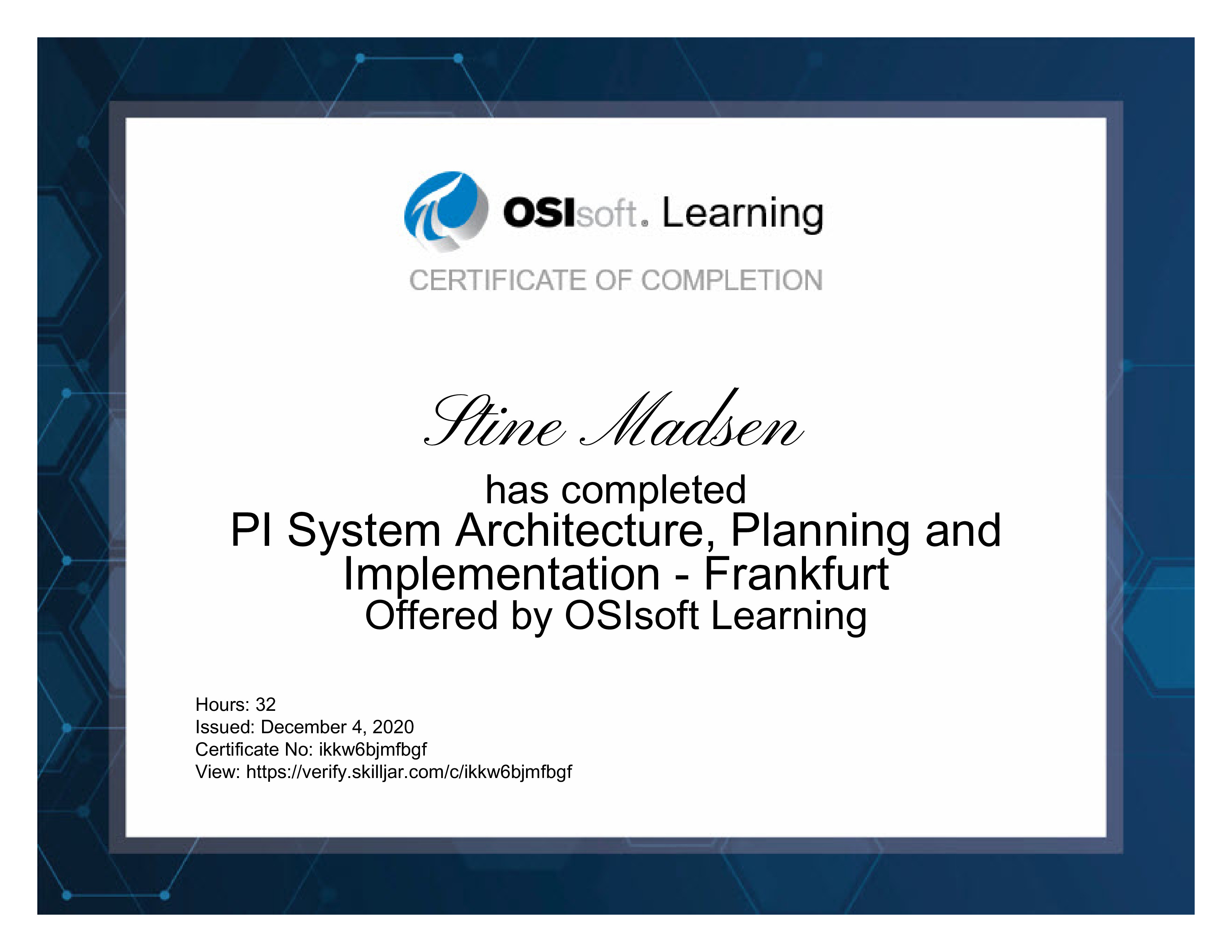 OSIsoft. Learning

CERTIFICATE OF COMPLETION

Stine Madsen

has completed
PI System Architecture, Planning and Implementation - Frankfurt
Offered by OSIsoft Learning

Hours: 32
Issued: December 4, 2020
Certificate No: ikkw6bjmfbgf
View: https://verify.skilljar.com/c/ikkw6bjmfbgf